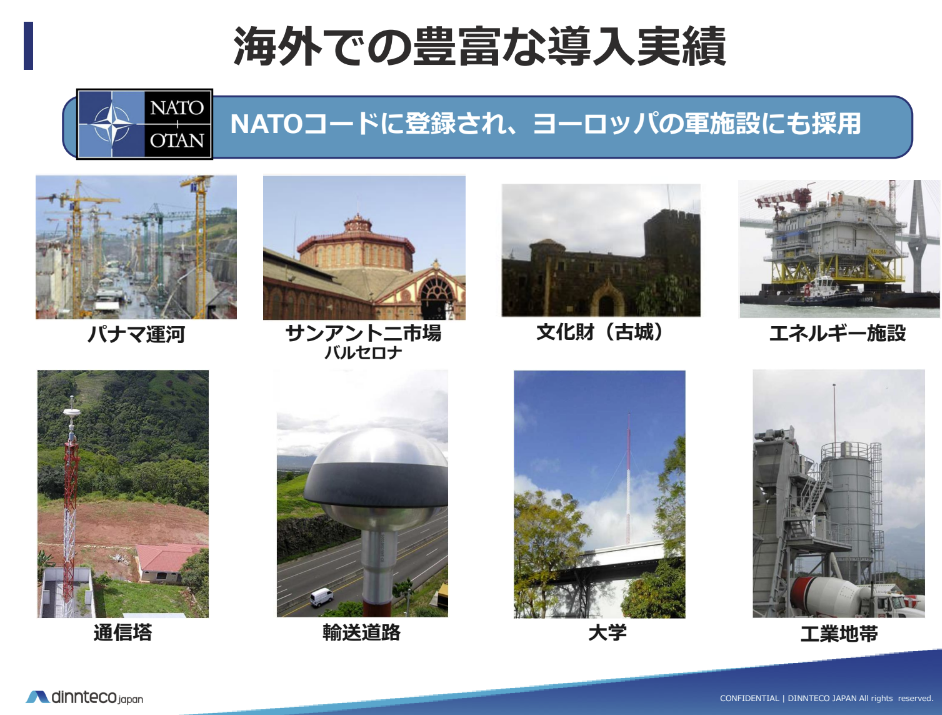 海外での豊富な導入実績

NATO
OTAN

NATOコードに登録され、ヨーロッパの軍施設にも採用

パナマ運河

サンアントニ市場
バルセロナ

文化財（古城）

エネルギー施設

通信塔

輸送道路

大学

工業地帯

dinnteco japan

CONFIDENTIAL | DINNTECO JAPAN All rights reserved.